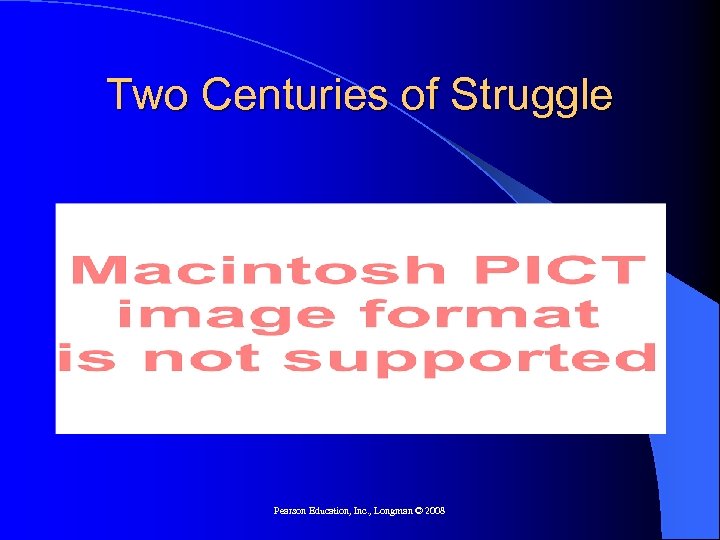 Two Centuries of Struggle

Macintosh PICT image format is not supported

Pearson Education, Inc., Longman © 2008